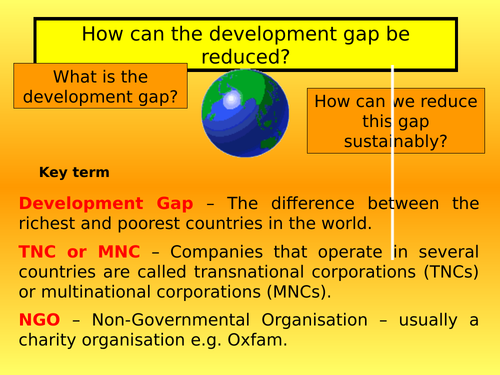 How can the development gap be reduced?

What is the development gap?

How can we reduce this gap sustainably?

Key term

Development Gap – The difference between the richest and poorest countries in the world.

TNC or MNC – Companies that operate in several countries are called transnational corporations (TNCs) or multinational corporations (MNCs).

NGO – Non-Governmental Organisation – usually a charity organisation e.g. Oxfam.